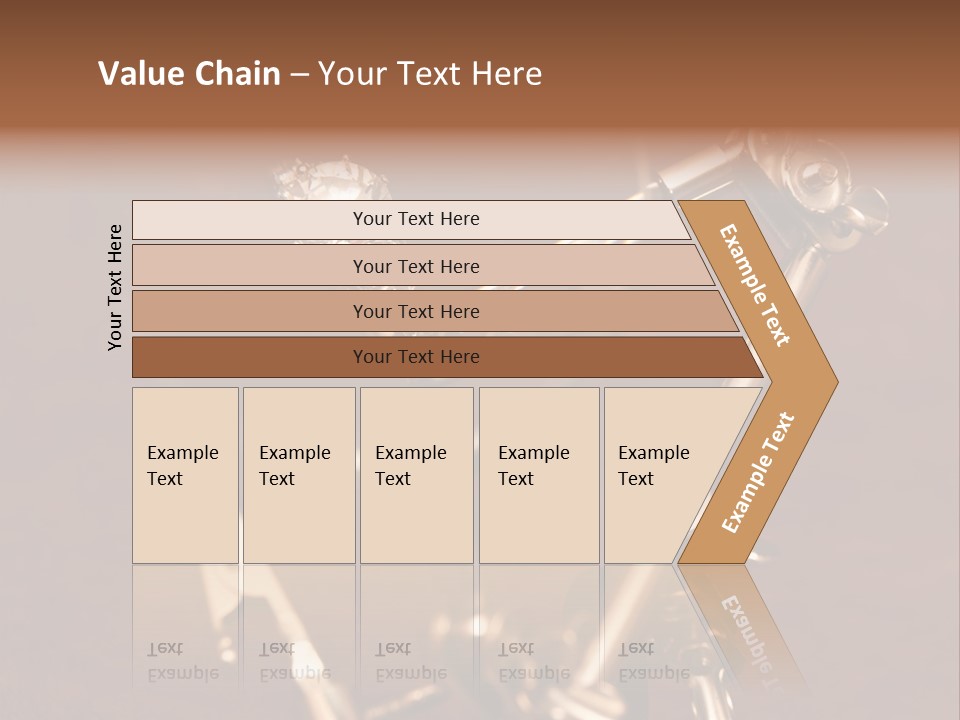 Value Chain – Your Text Here

Your Text Here

Your Text Here

Your Text Here

Your Text Here

Your Text Here

Example Text

Example Text

Example Text

Example Text

Example Text

Example Text

Example Text